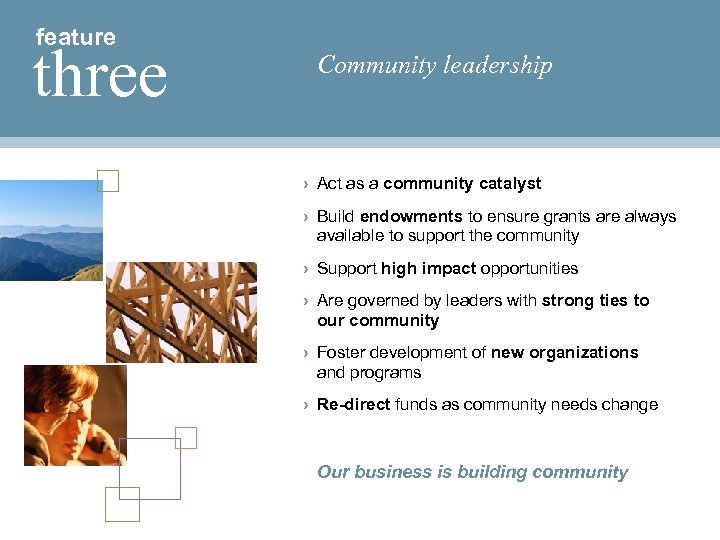 feature
three

Community leadership

› Act as a community catalyst

› Build endowments to ensure grants are always available to support the community

› Support high impact opportunities

› Are governed by leaders with strong ties to our community

› Foster development of new organizations and programs

› Re-direct funds as community needs change

Our business is building community